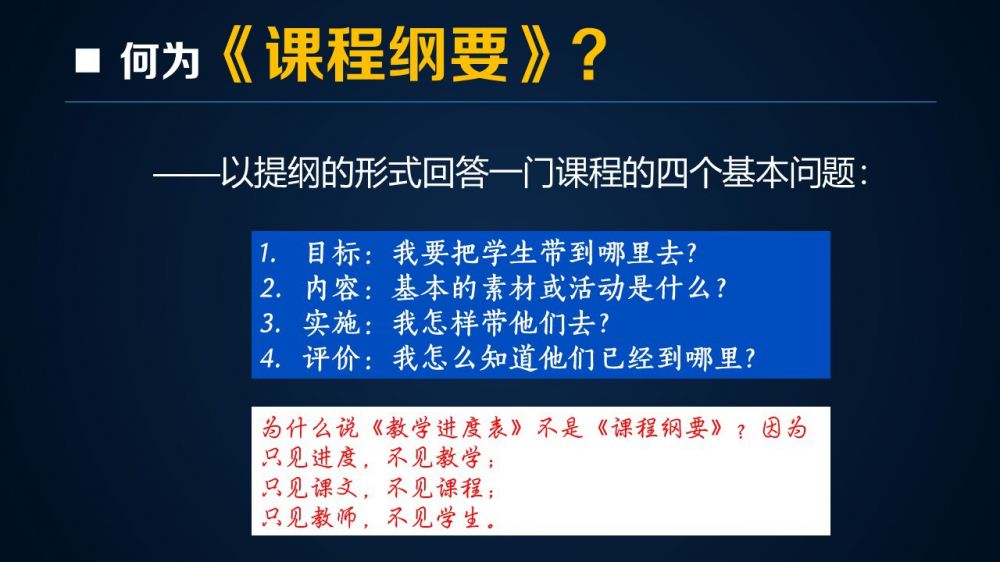 ■ 何为《课程纲要》？

——以提纲的形式回答一门课程的四个基本问题：

1. 目标：我要把学生带到哪里去？
2. 内容：基本的素材或活动是什么？
3. 实施：我怎样带他们去？
4. 评价：我怎么知道他们已经到哪里？

为什么说《教学进度表》不是《课程纲要》？因为
只见进度，不见教学；
只见课文，不见课程；
只见教师，不见学生。